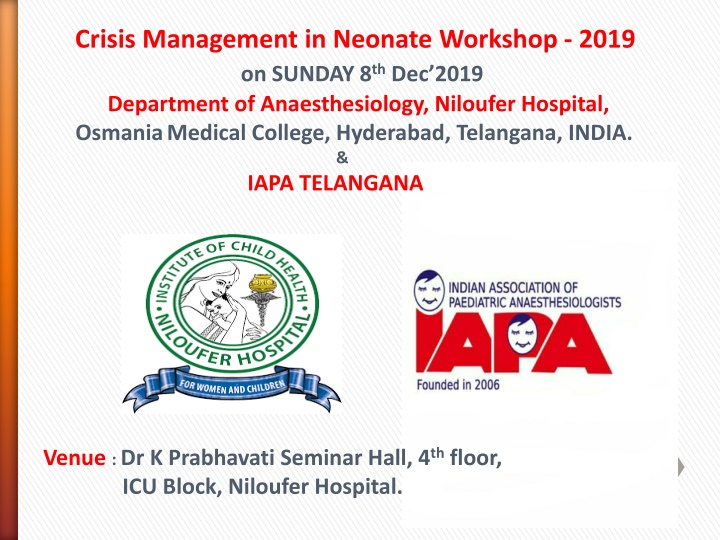 Crisis Management in Neonate Workshop - 2019

on SUNDAY 8$^{th}$ Dec'2019

Department of Anaesthesiology, Niloufer Hospital,

Osmania Medical College, Hyderabad, Telangana, INDIA.

&

IAPA TELANGANA

INSTITUTE OF CHILD HEALTH
NILOUFER HOSPITAL
FOR WOMEN AND CHILDREN

INDIAN ASSOCIATION OF PAEDIATRIC ANAESTHESIOLOGISTS
IAPA
Founded in 2006

Venue : Dr K Prabhavati Seminar Hall, 4$^{th}$ floor, ICU Block, Niloufer Hospital.